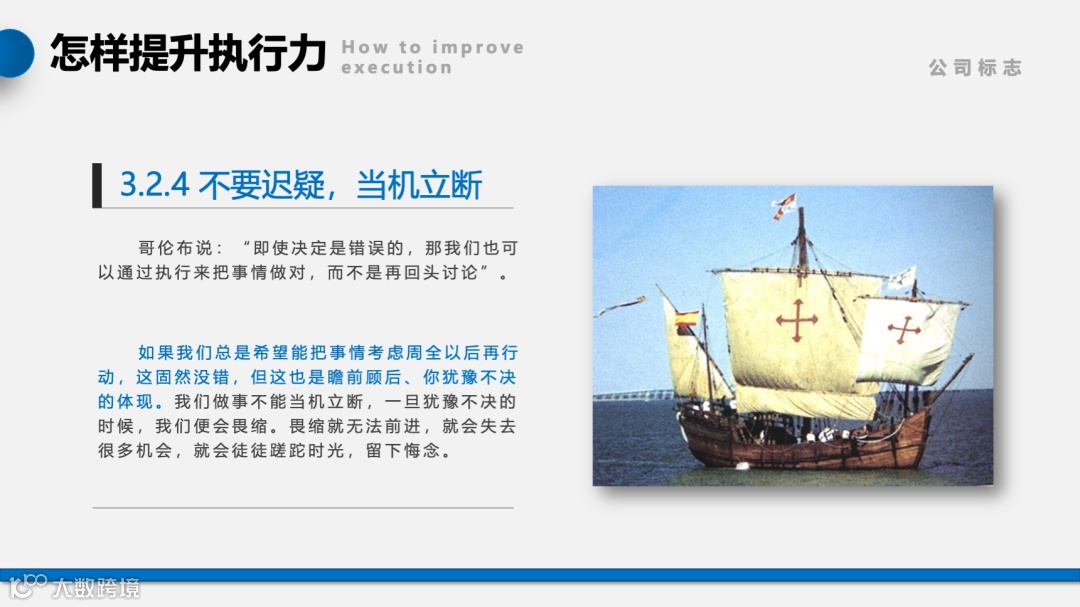 怎样提升执行力 How to improve execution

公司标志

3.2.4 不要迟疑，当机立断

哥伦布说：“即使决定是错误的，那我们也可以通过执行来把事情做对，而不是再回头讨论”。

如果我们总是希望能把事情考虑周全以后再行动，这固然没错，但这也是瞻前顾后、你犹豫不决的体现。我们做事不能当机立断，一旦犹豫不决的时候，我们便会畏缩。畏缩就无法前进，就会失去很多机会，就会徒徒蹉跎时光，留下悔念。

大数跨境